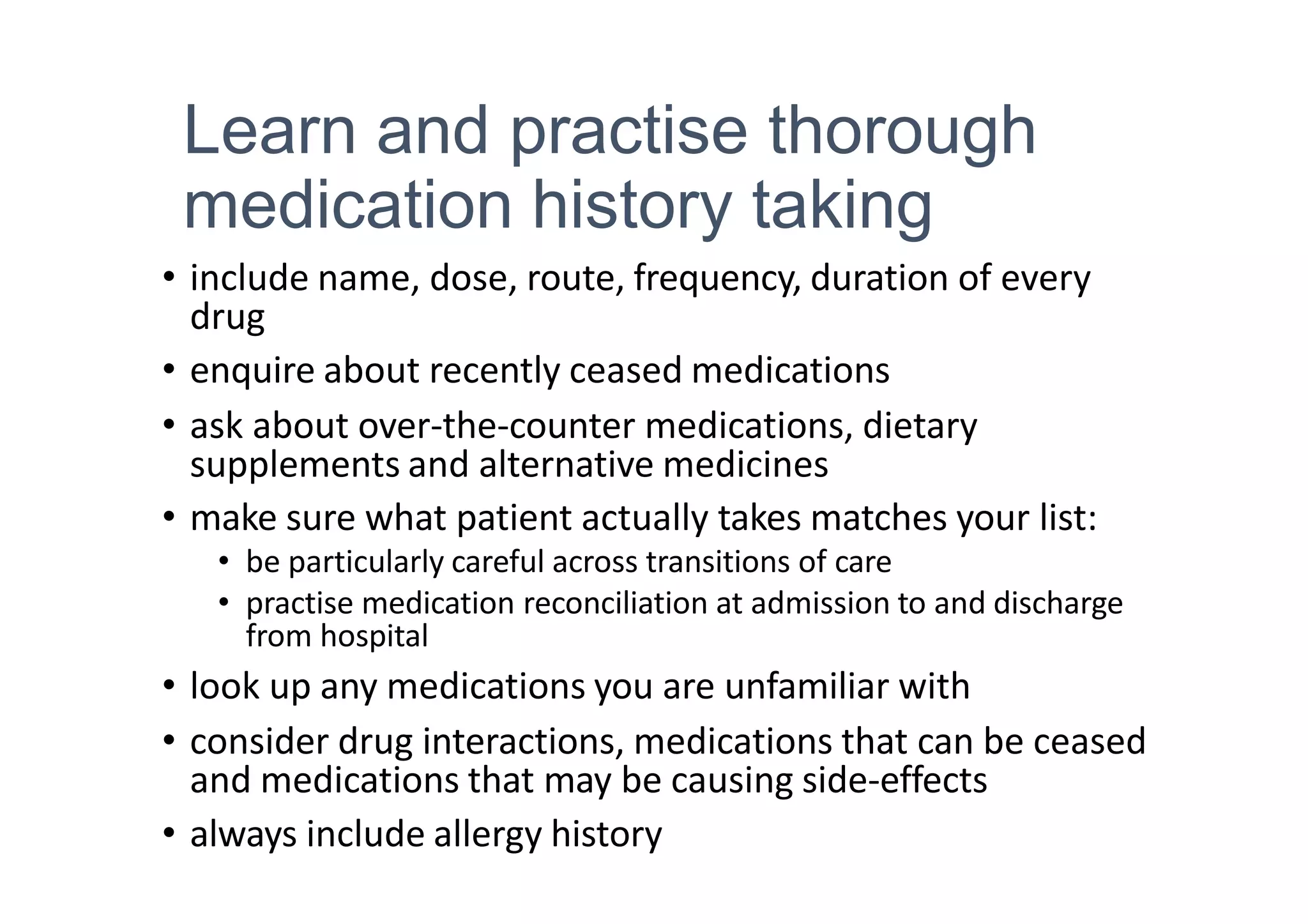 Learn and practise thorough medication history taking

• include name, dose, route, frequency, duration of every drug
• enquire about recently ceased medications
• ask about over-the-counter medications, dietary supplements and alternative medicines
• make sure what patient actually takes matches your list:
  • be particularly careful across transitions of care
  • practise medication reconciliation at admission to and discharge from hospital
• look up any medications you are unfamiliar with
• consider drug interactions, medications that can be ceased and medications that may be causing side-effects
• always include allergy history